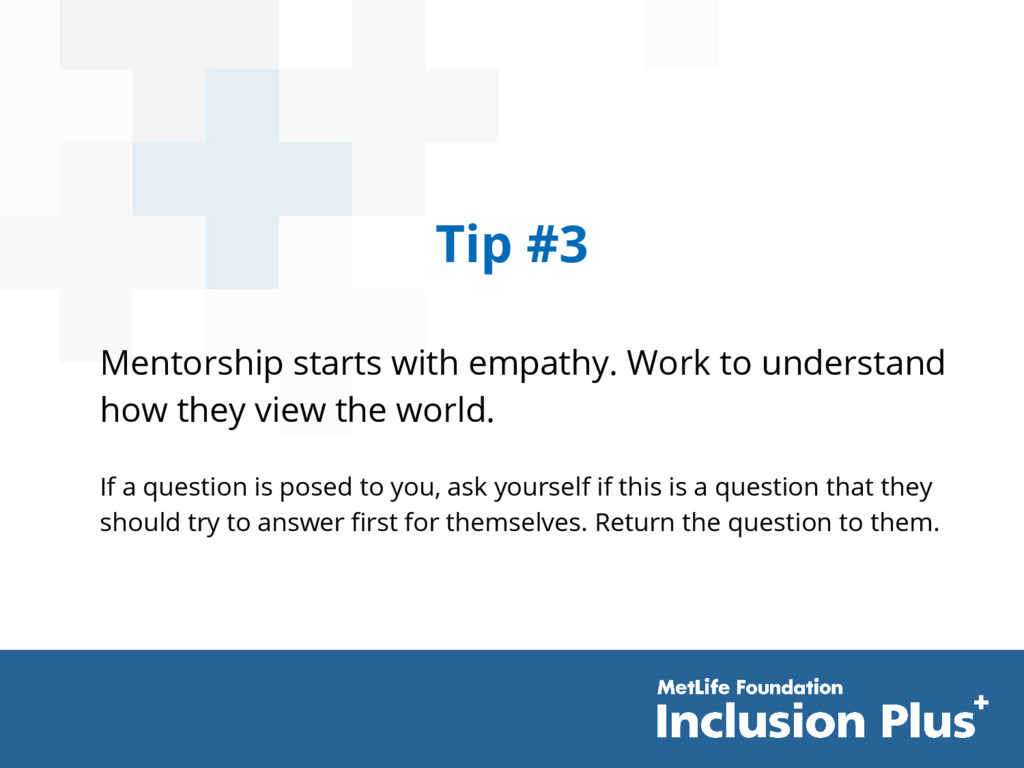 Tip #3

Mentorship starts with empathy. Work to understand how they view the world.

If a question is posed to you, ask yourself if this is a question that they should try to answer first for themselves. Return the question to them.

MetLife Foundation
Inclusion Plus+